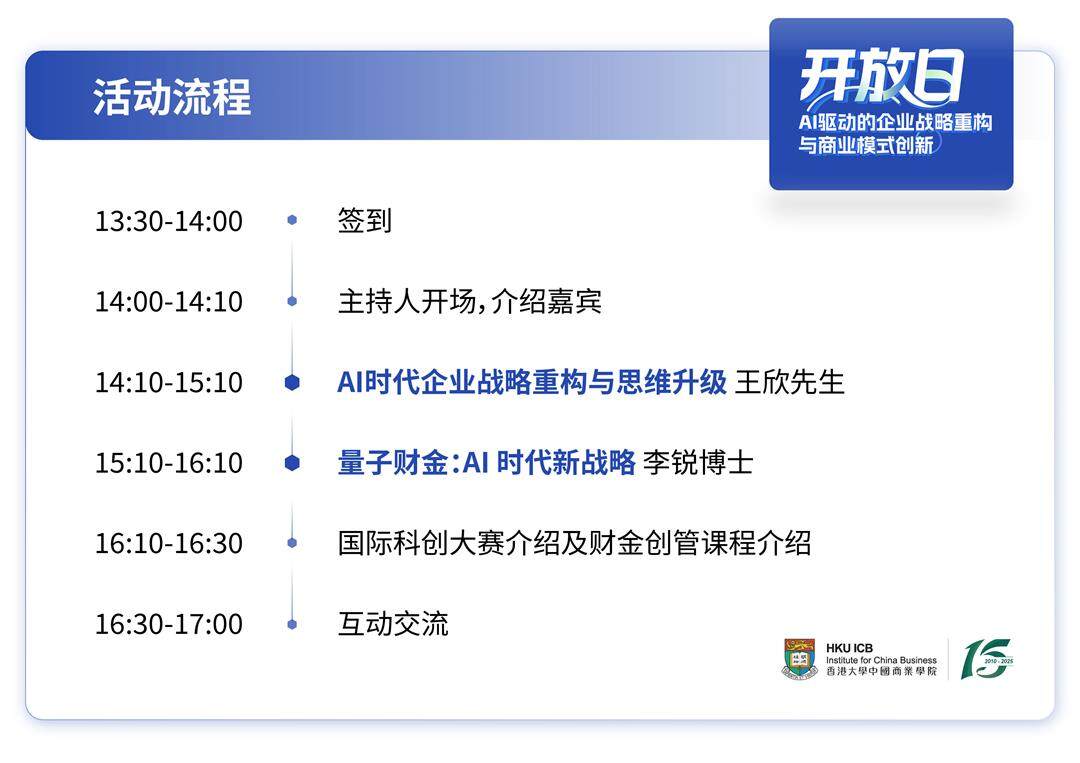 活动流程

开放日
AI驱动的企业战略重构与商业模式创新

13:30-14:00 签到

14:00-14:10 主持人开场，介绍嘉宾

14:10-15:10 AI时代企业战略重构与思维升级 王欣先生

15:10-16:10 量子财金：AI 时代新战略 李锐博士

16:10-16:30 国际科创大赛介绍及财金创管课程介绍

16:30-17:00 互动交流

HKU ICB
Institute for China Business
香港大學中國商業學院

15
2010 - 2025